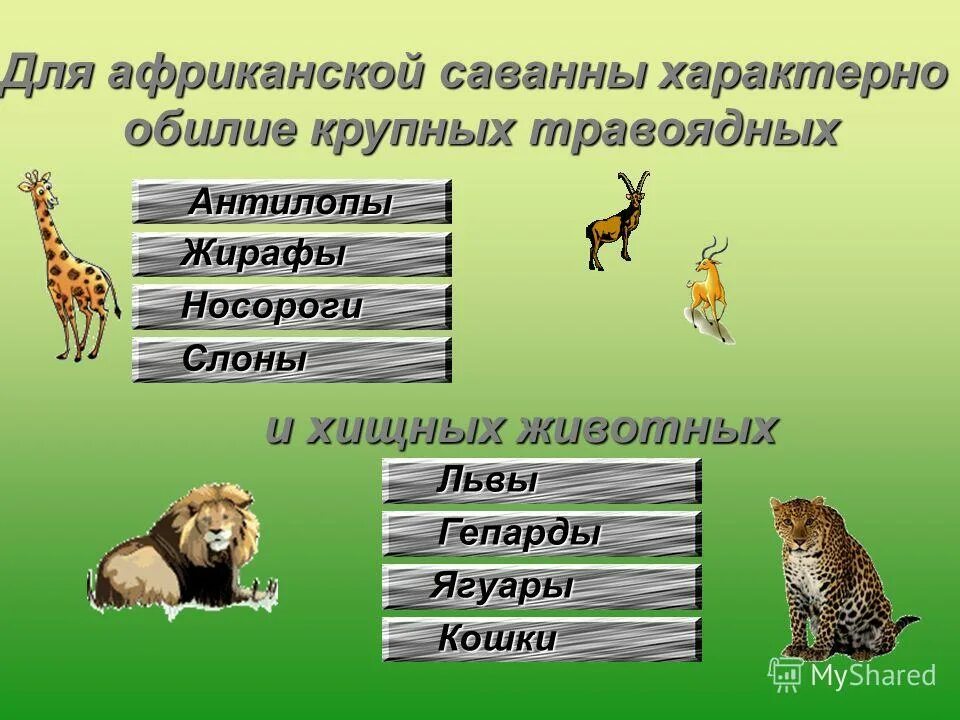 Для африканской саванны характерно обилие крупных травоядных

Антилопы

Жирафы

Носороги

Слоны

и хищных животных

Львы

Гепарды

Ягуары

Кошки

MyShared